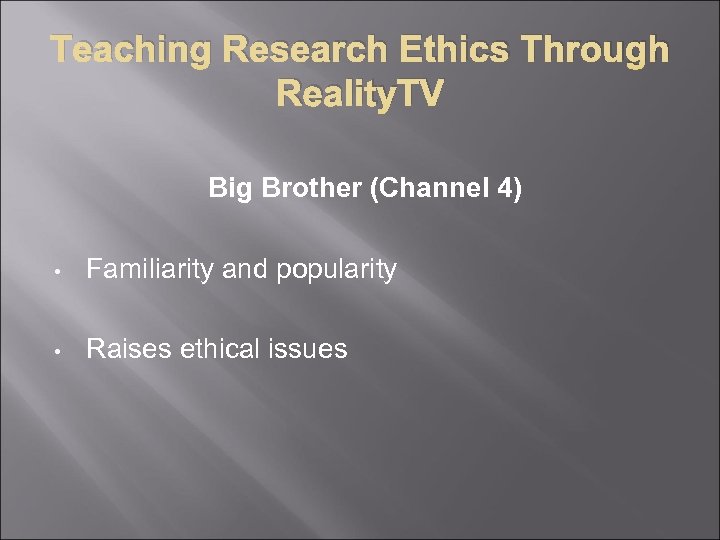 Teaching Research Ethics Through RealityTV

Big Brother (Channel 4)

• Familiarity and popularity

• Raises ethical issues